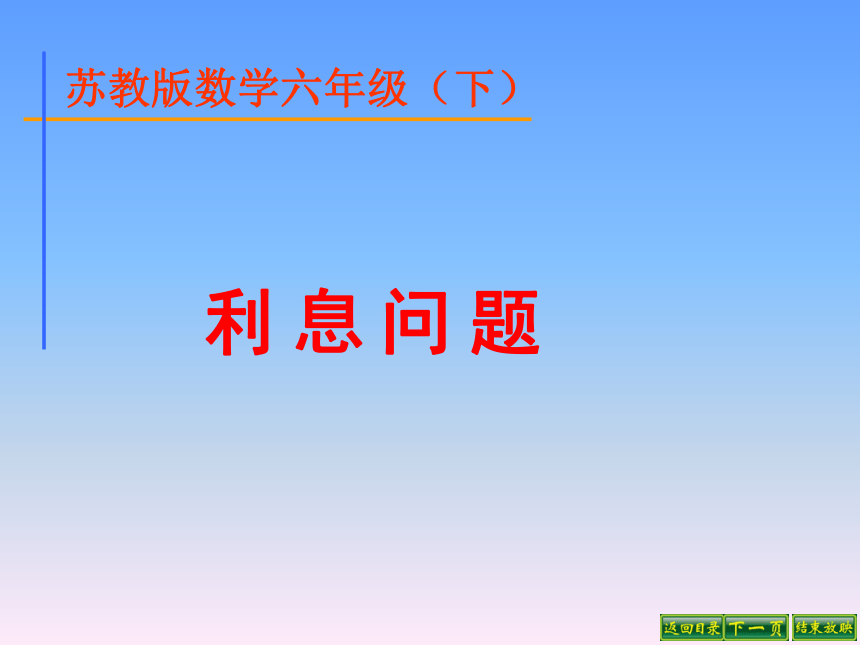 苏教版数学六年级（下）

利息问题

返回目录 下一页 结束放映